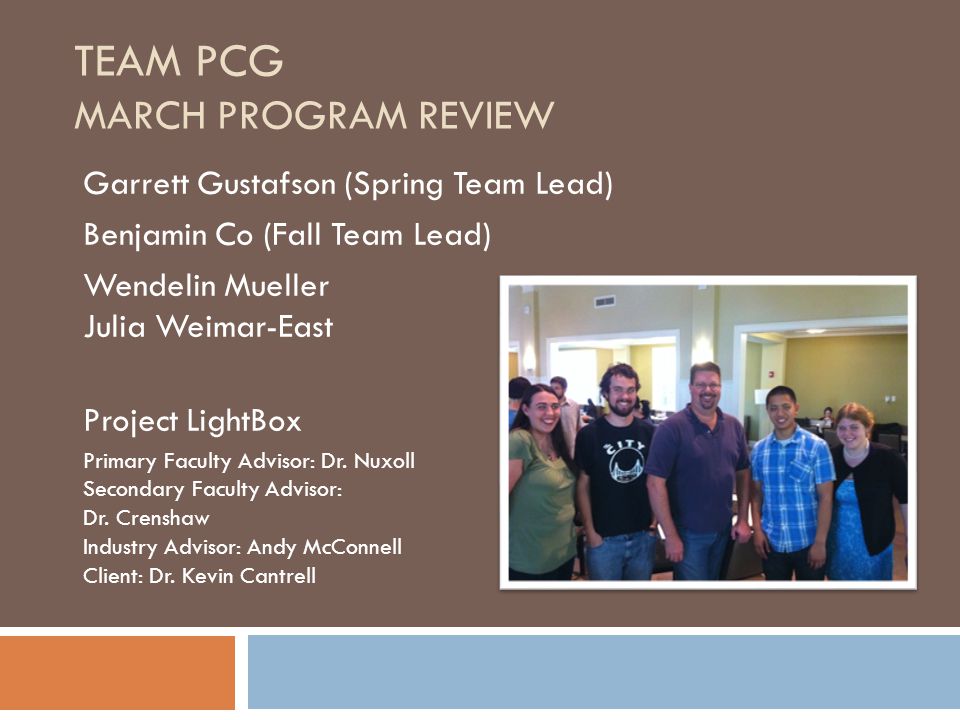 TEAM PCG
MARCH PROGRAM REVIEW

Garrett Gustafson (Spring Team Lead)

Benjamin Co (Fall Team Lead)

Wendelin Mueller
Julia Weimar-East

Project LightBox

Primary Faculty Advisor: Dr. Nuxoll
Secondary Faculty Advisor:
Dr. Crenshaw
Industry Advisor: Andy McConnell
Client: Dr. Kevin Cantrell

CITY